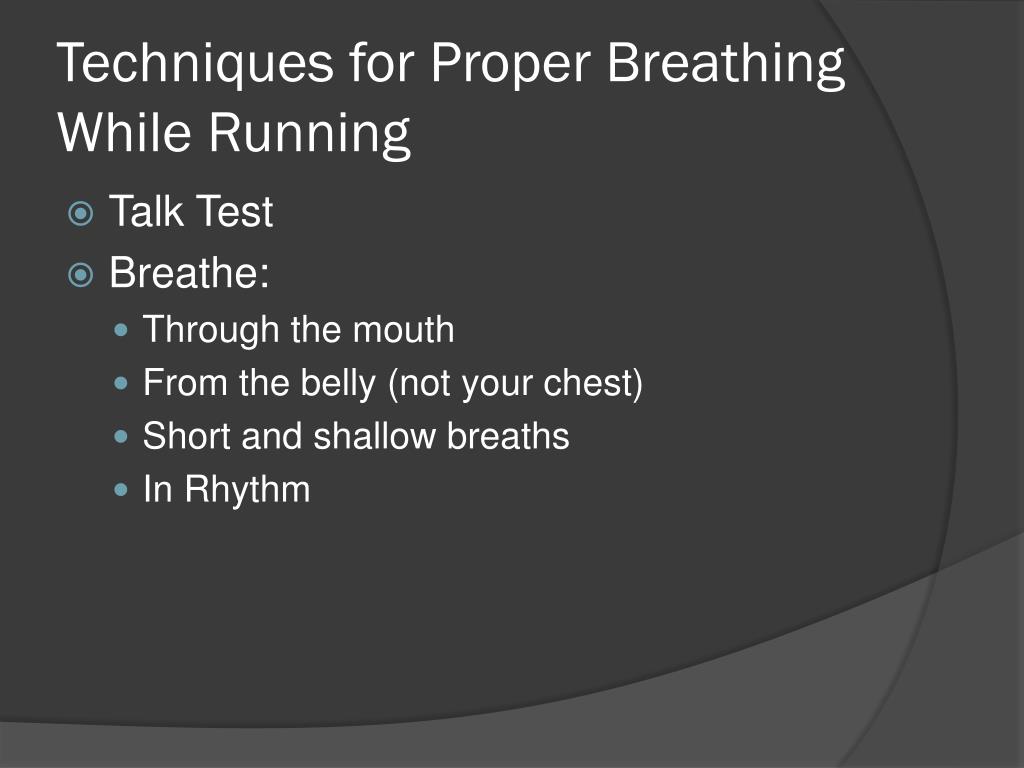 Techniques for Proper Breathing While Running

Talk Test

Breathe:

Through the mouth

From the belly (not your chest)

Short and shallow breaths

In Rhythm